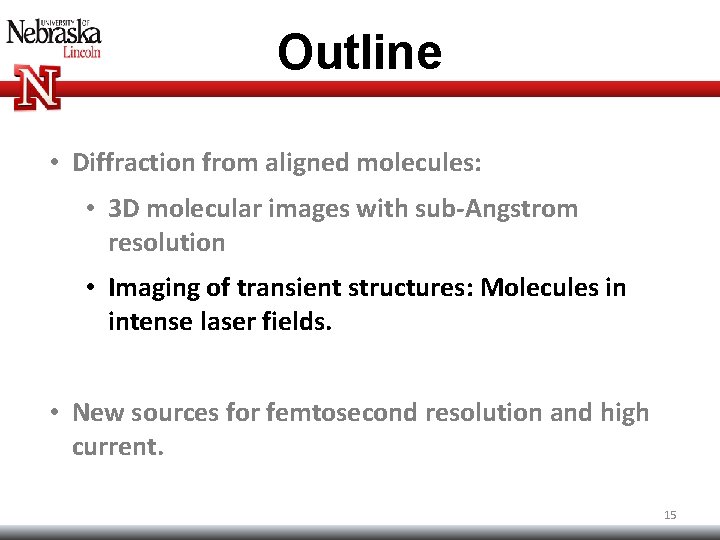 UNIVERSITY OF Nebraska Lincoln

N

Outline

• Diffraction from aligned molecules:

• 3D molecular images with sub-Angstrom resolution

• Imaging of transient structures: Molecules in intense laser fields.

• New sources for femtosecond resolution and high current.

15